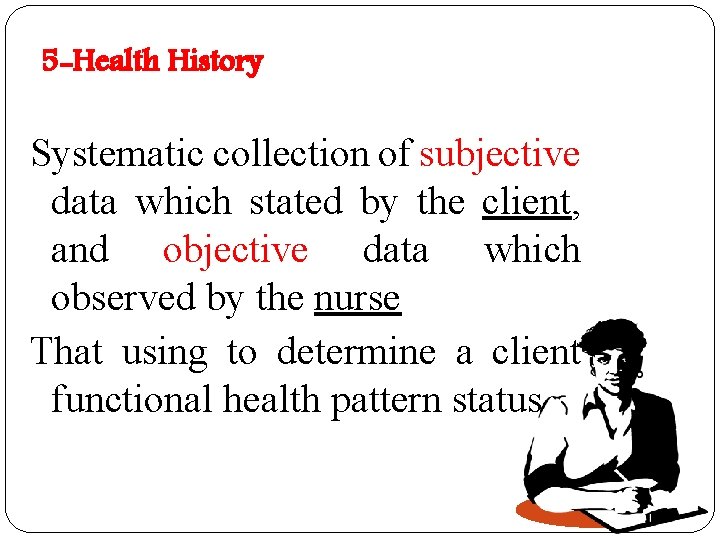 5-Health History

Systematic collection of subjective data which stated by the client, and objective data which observed by the nurse

That using to determine a client functional health pattern status